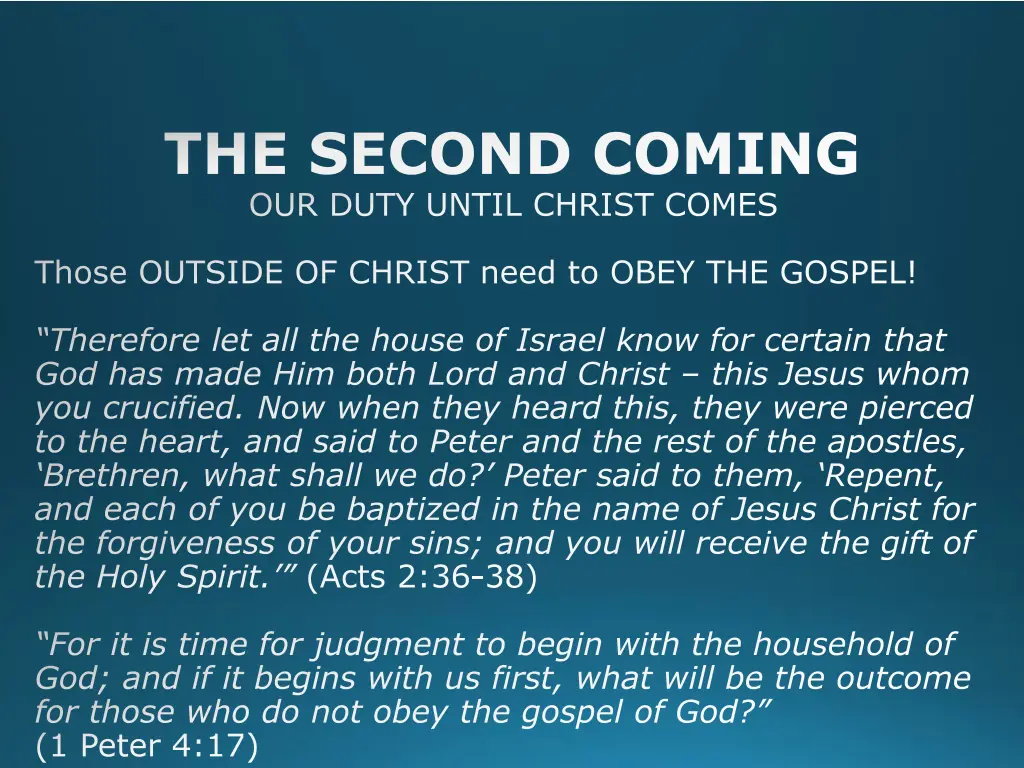 THE SECOND COMING
OUR DUTY UNTIL CHRIST COMES

Those OUTSIDE OF CHRIST need to OBEY THE GOSPEL!

“Therefore let all the house of Israel know for certain that God has made Him both Lord and Christ – this Jesus whom you crucified. Now when they heard this, they were pierced to the heart, and said to Peter and the rest of the apostles, ‘Brethren, what shall we do?’ Peter said to them, ‘Repent, and each of you be baptized in the name of Jesus Christ for the forgiveness of your sins; and you will receive the gift of the Holy Spirit.’” (Acts 2:36-38)

“For it is time for judgment to begin with the household of God; and if it begins with us first, what will be the outcome for those who do not obey the gospel of God?” (1 Peter 4:17)